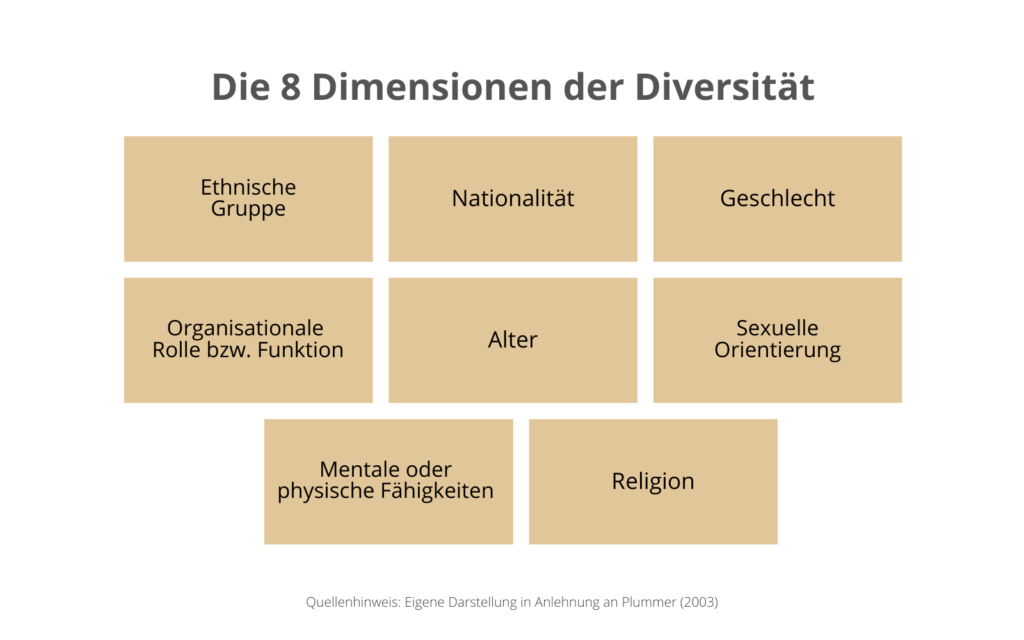 Die 8 Dimensionen der Diversität

Ethnische Gruppe

Nationalität

Geschlecht

Organisationale Rolle bzw. Funktion

Alter

Sexuelle Orientierung

Mentale oder physische Fähigkeiten

Religion

Quellenhinweis: Eigene Darstellung in Anlehnung an Plummer (2003)